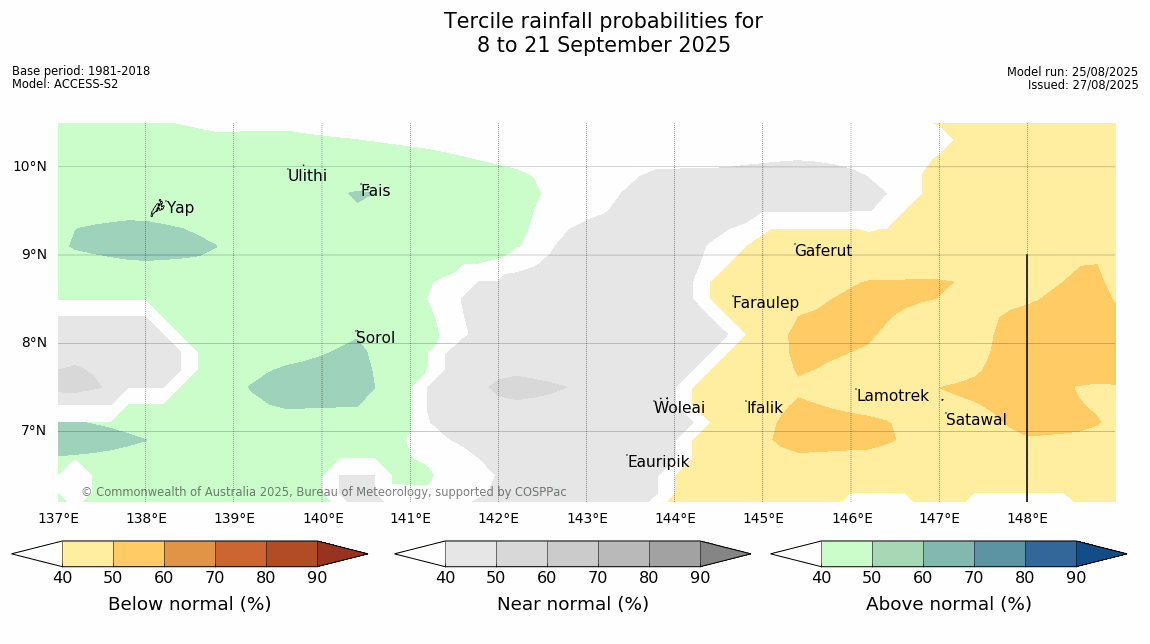 Tercile rainfall probabilities for
8 to 21 September 2025

Base period: 1981-2018
Model: ACCESS-S2

Model run: 25/08/2025
Issued: 27/08/2025

10°N
9°N
8°N
7°N

Ulithi
Fais
Yap
Gaferut
Faraulep
Sorol
Lamotrek
Woleai
Ifalik
Satawal
Eauripik

© Commonwealth of Australia 2025, Bureau of Meteorology, supported by COSPPac

137°E 138°E 139°E 140°E 141°E 142°E 143°E 144°E 145°E 146°E 147°E 148°E

40 50 60 70 80 90
Below normal (%)

40 50 60 70 80 90
Near normal (%)

40 50 60 70 80 90
Above normal (%)